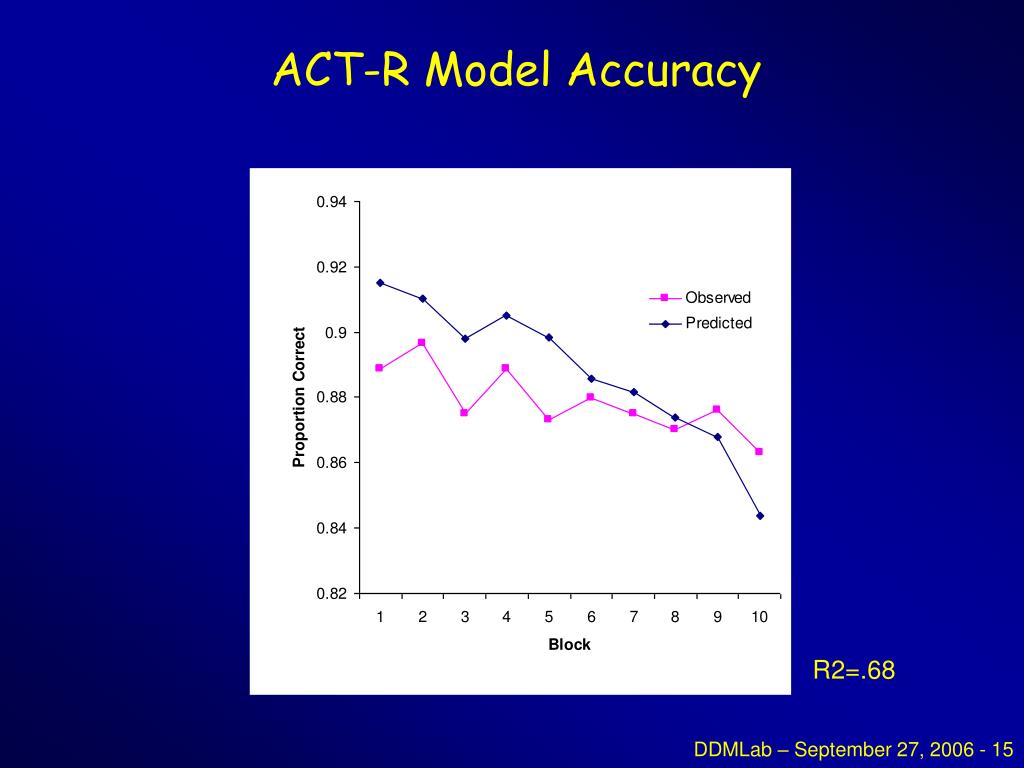 ACT-R Model Accuracy

0.94
0.92
0.9
0.88
0.86
0.84
0.82

Proportion Correct

Observed
Predicted

1 2 3 4 5 6 7 8 9 10

Block

R2=.68

DDMLab – September 27, 2006 - 15